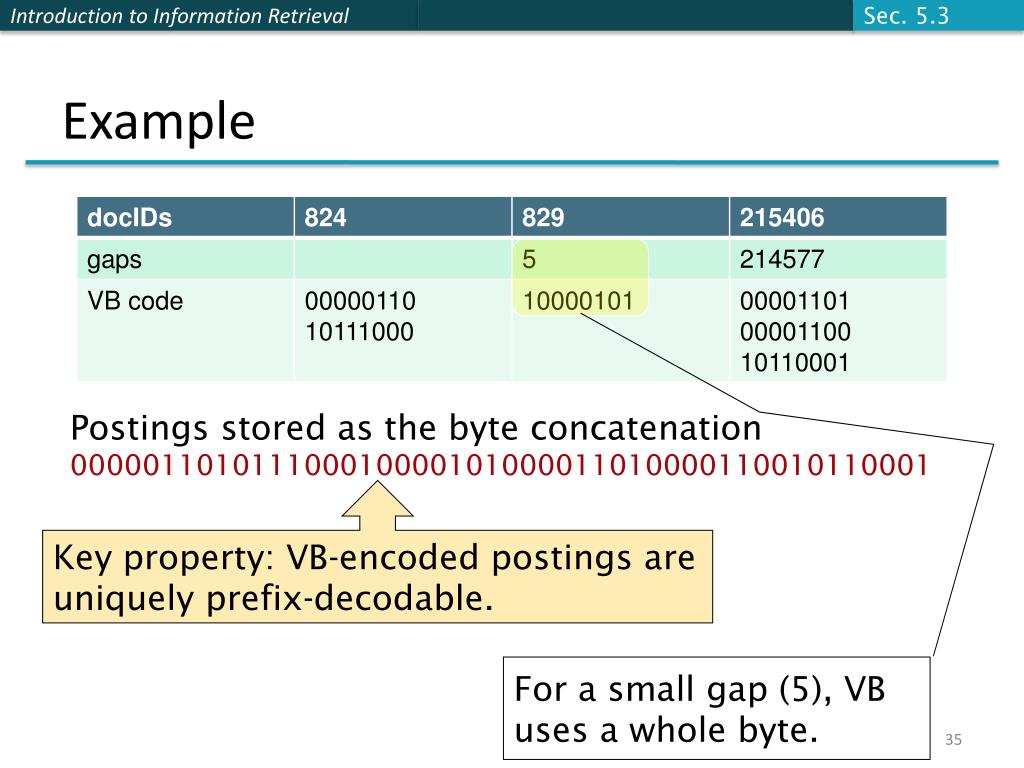 Introduction to Information Retrieval

Sec. 5.3

Example

| docIDs | 824 | 829 | 215406 |
|---|---|---|---|
| gaps | | 5 | 214577 |
| VB code | 00000110 10111000 | 10000101 | 00001101 00001100 10110001 |

Postings stored as the byte concatenation
000001101011100010000101000011010000110010110001

Key property: VB-encoded postings are uniquely prefix-decodable.

For a small gap (5), VB uses a whole byte.

35